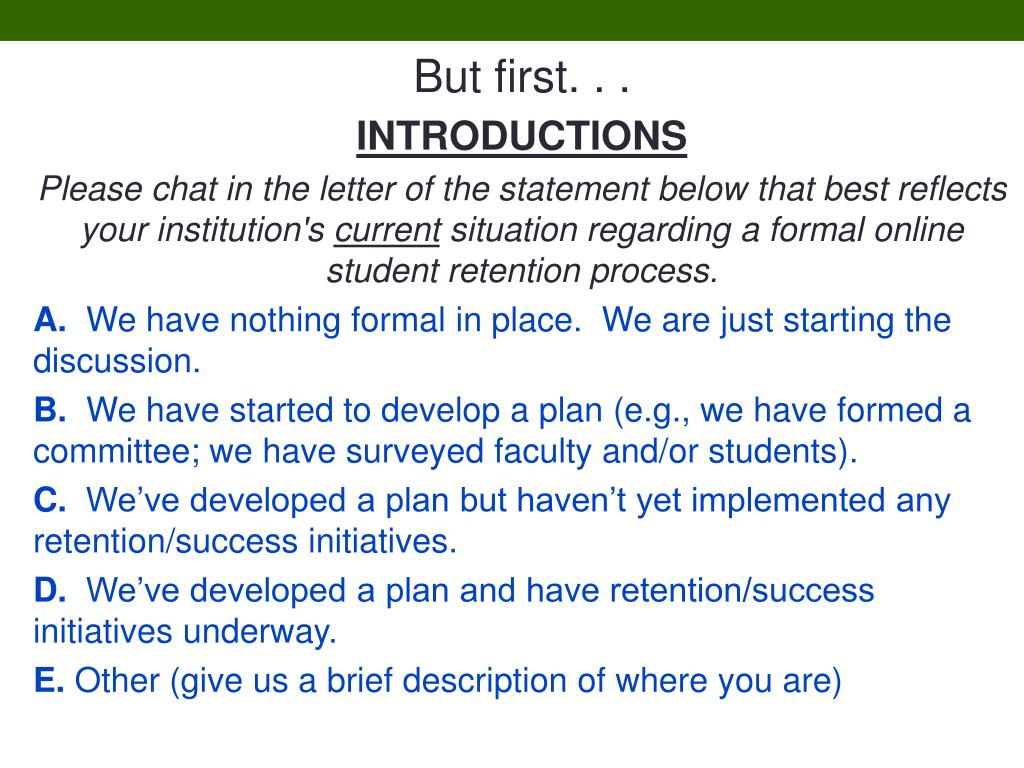 But first. . .

INTRODUCTIONS

Please chat in the letter of the statement below that best reflects your institution's current situation regarding a formal online student retention process.

A. We have nothing formal in place. We are just starting the discussion.

B. We have started to develop a plan (e.g., we have formed a committee; we have surveyed faculty and/or students).

C. We've developed a plan but haven't yet implemented any retention/success initiatives.

D. We've developed a plan and have retention/success initiatives underway.

E. Other (give us a brief description of where you are)